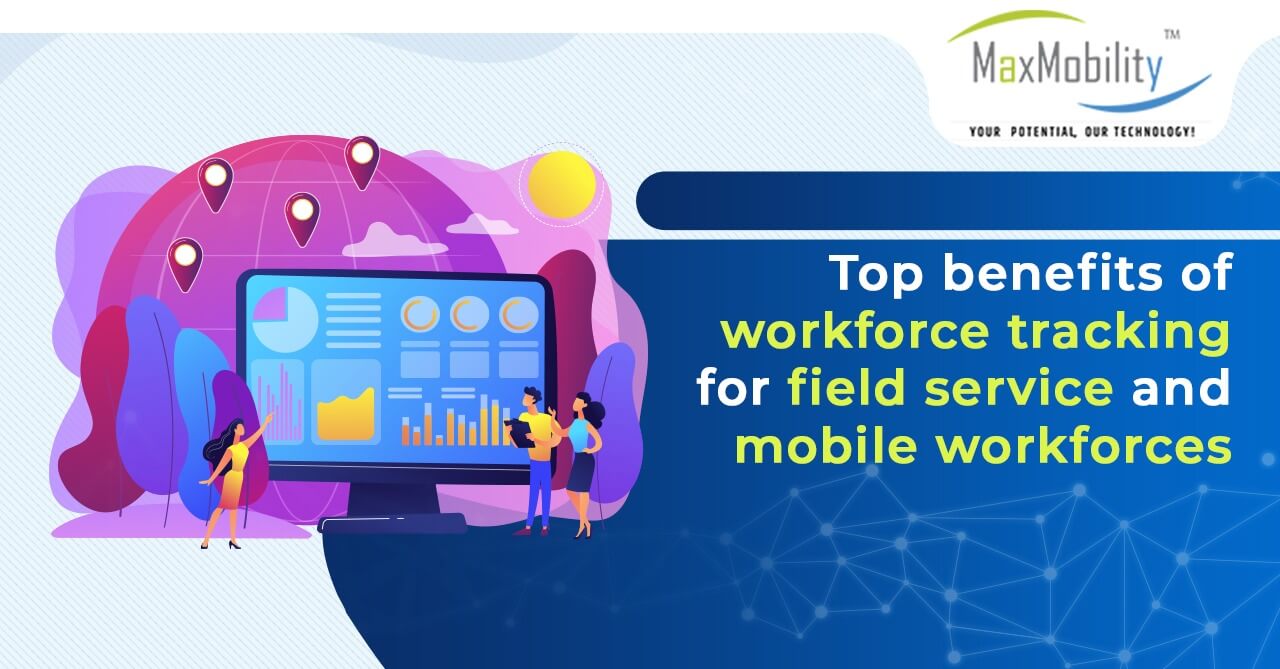 MaxMobility™
YOUR POTENTIAL, OUR TECHNOLOGY!

Top benefits of workforce tracking for field service and mobile workforces